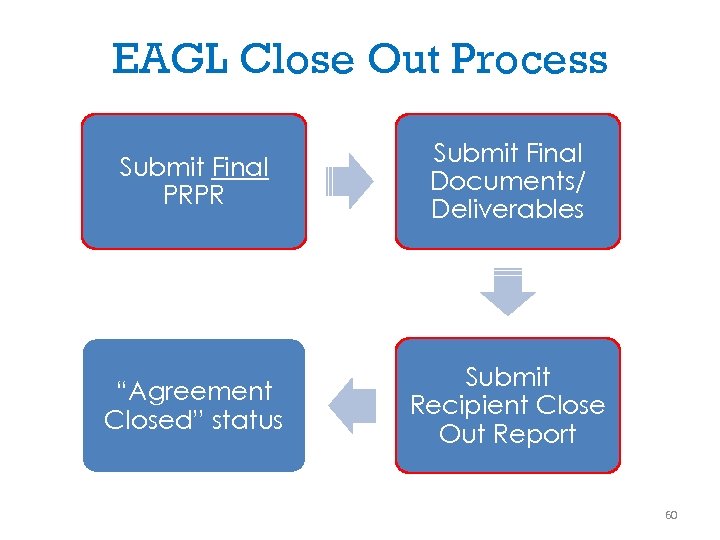 EAGL Close Out Process

Submit Final PRPR

Submit Final Documents/ Deliverables

Submit Recipient Close Out Report

"Agreement Closed" status

60